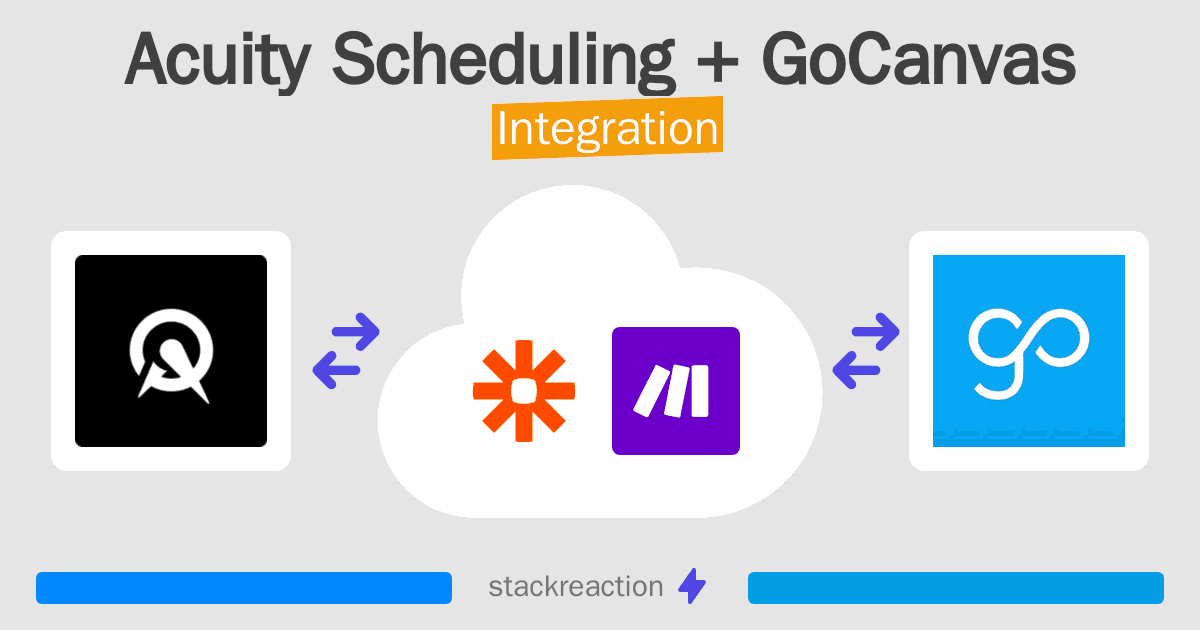 Acuity Scheduling + GoCanvas
Integration

stackreaction